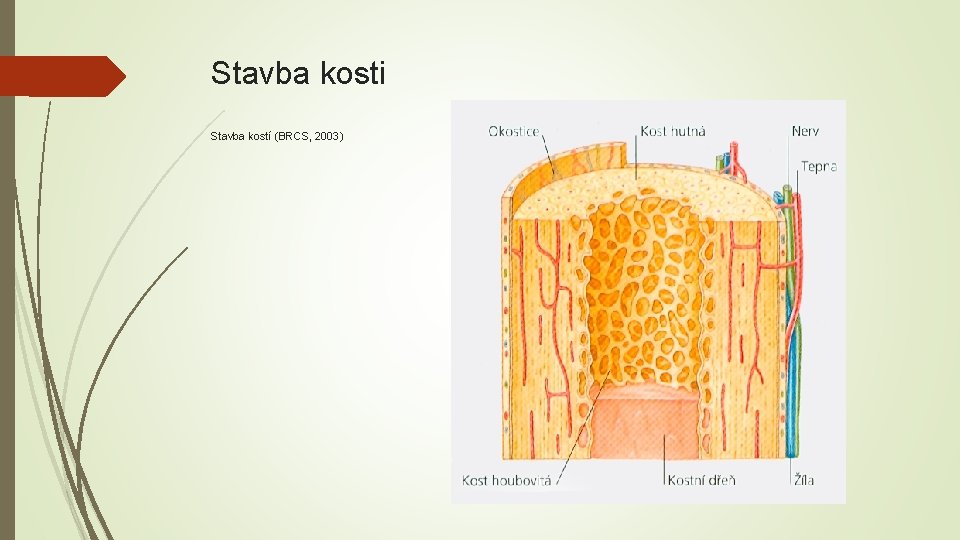 Stavba kosti

Stavba kostí (BRCS, 2003)

Okostice
Kost hutná
Nerv
Tepna
Kost houbovitá
Kostní dřeň
Žíla